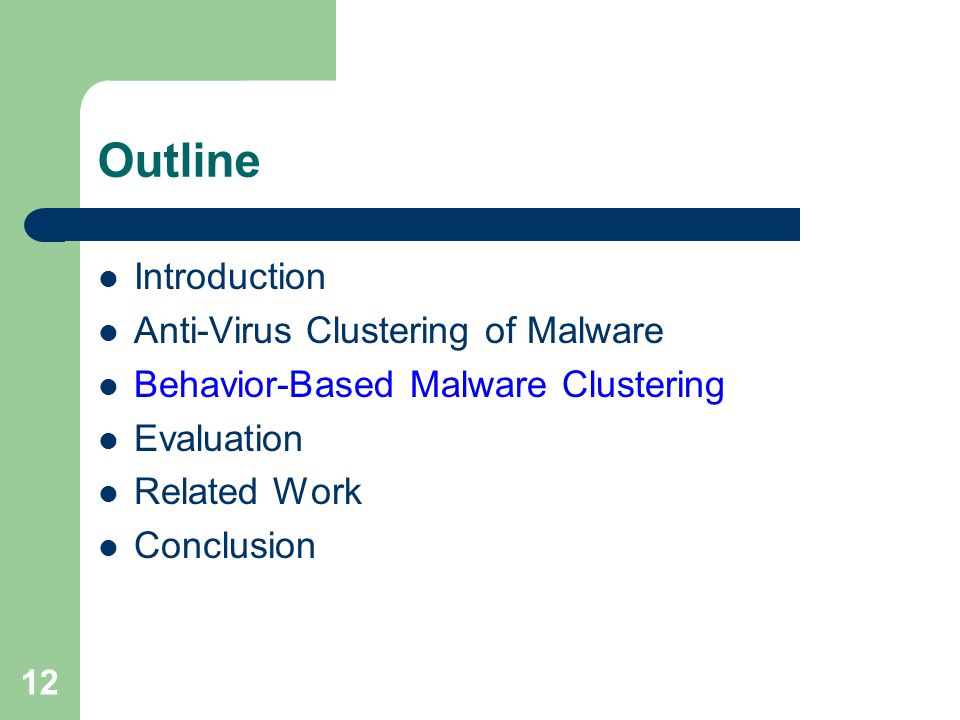 Outline

- Introduction
- Anti-Virus Clustering of Malware
- Behavior-Based Malware Clustering
- Evaluation
- Related Work
- Conclusion

12